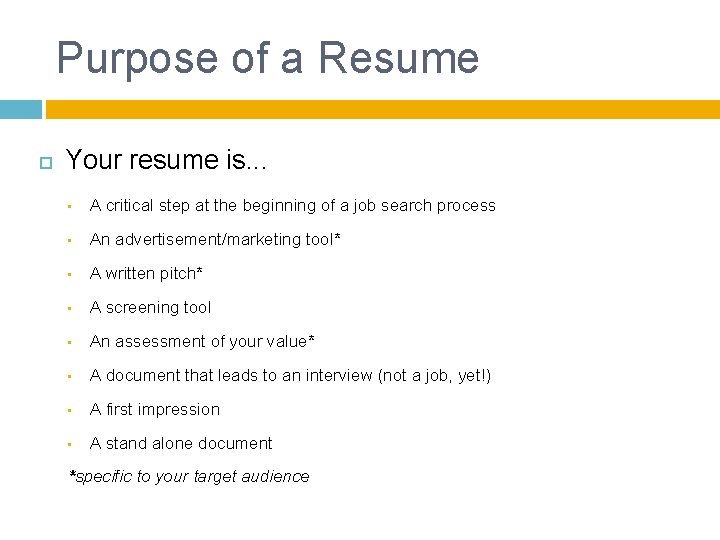 Purpose of a Resume

Your resume is...

- A critical step at the beginning of a job search process
- An advertisement/marketing tool*
- A written pitch*
- A screening tool
- An assessment of your value*
- A document that leads to an interview (not a job, yet!)
- A first impression
- A stand alone document

*specific to your target audience